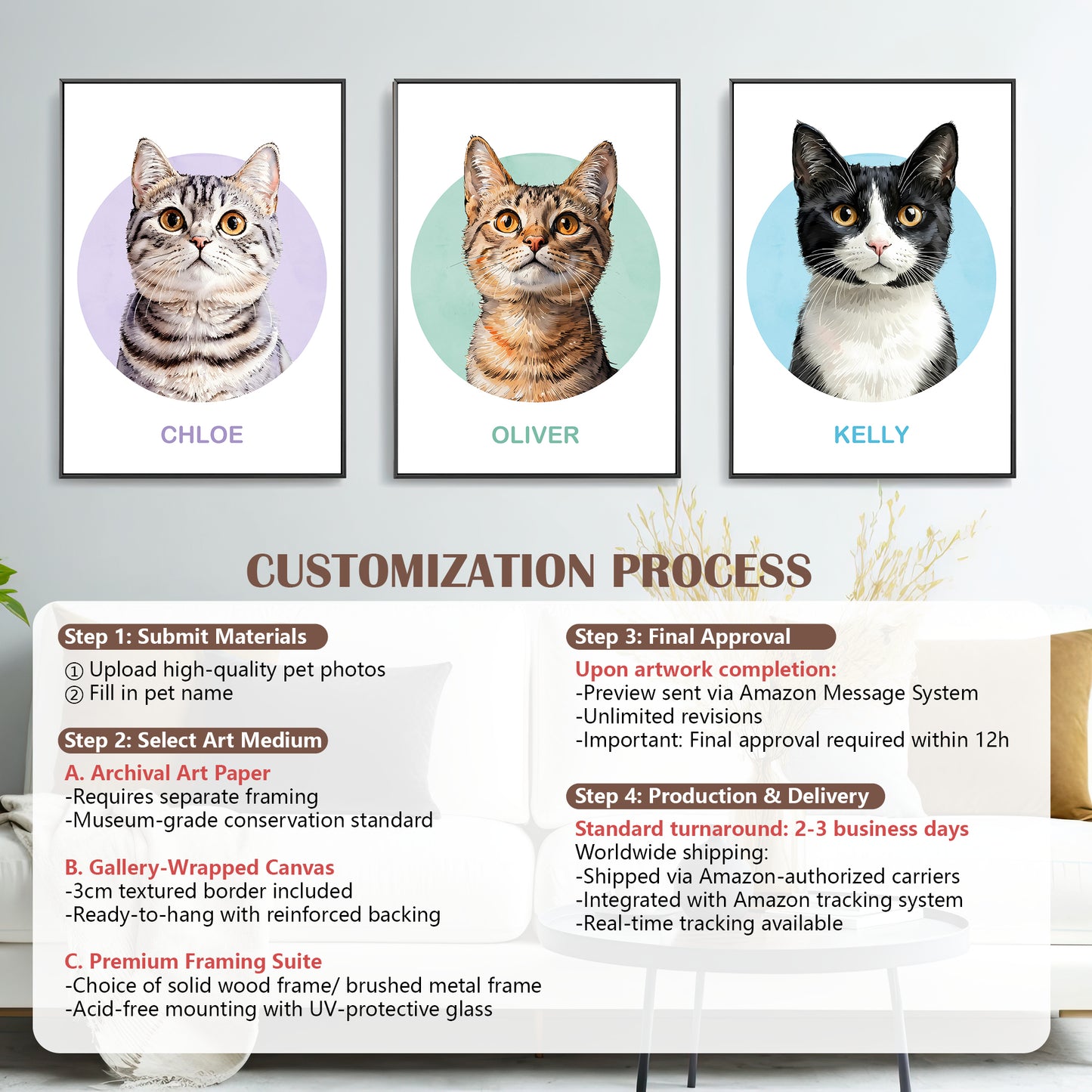 CHLOE

OLIVER

KELLY

CUSTOMIZATION PROCESS

Step 1: Submit Materials

① Upload high-quality pet photos
② Fill in pet name

Step 2: Select Art Medium

A. Archival Art Paper
-Requires separate framing
-Museum-grade conservation standard

B. Gallery-Wrapped Canvas
-3cm textured border included
-Ready-to-hang with reinforced backing

C. Premium Framing Suite
-Choice of solid wood frame/ brushed metal frame
-Acid-free mounting with UV-protective glass

Step 3: Final Approval

Upon artwork completion:
-Preview sent via Amazon Message System
-Unlimited revisions
-Important: Final approval required within 12h

Step 4: Production & Delivery

Standard turnaround: 2-3 business days
Worldwide shipping:
-Shipped via Amazon-authorized carriers
-Integrated with Amazon tracking system
-Real-time tracking available